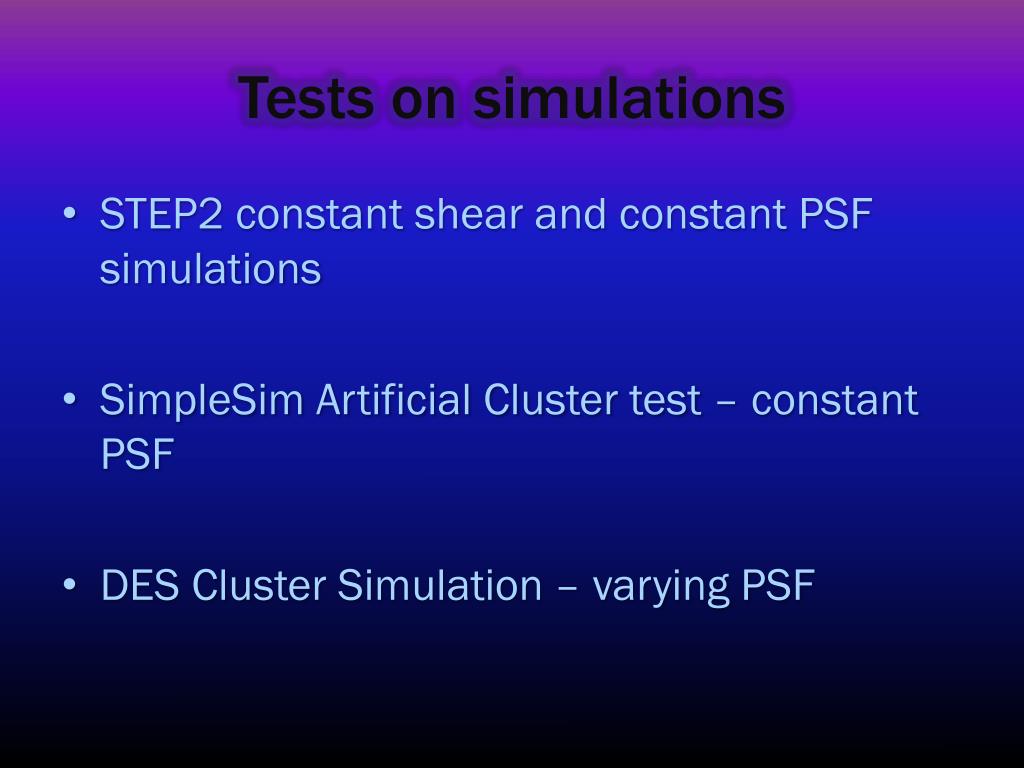 Tests on simulations

• STEP2 constant shear and constant PSF simulations

• SimpleSim Artificial Cluster test – constant PSF

• DES Cluster Simulation – varying PSF